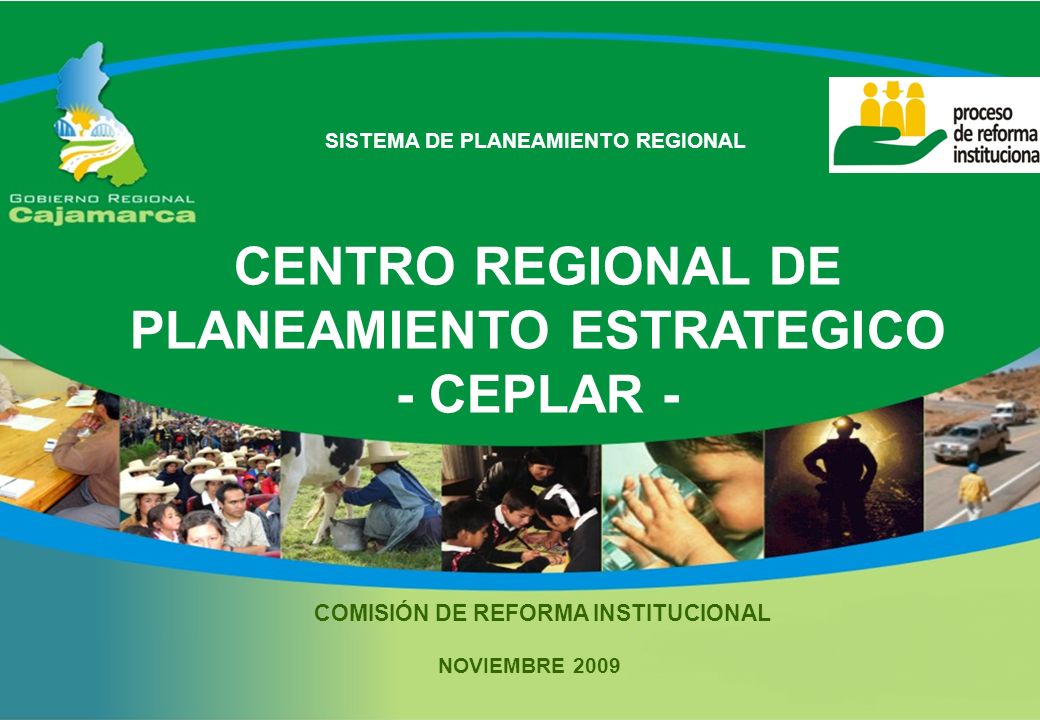 GOBIERNO REGIONAL
Cajamarca

SISTEMA DE PLANEAMIENTO REGIONAL

proceso
de reforma
instituciona

CENTRO REGIONAL DE PLANEAMIENTO ESTRATEGICO
- CEPLAR -

COMISIÓN DE REFORMA INSTITUCIONAL

NOVIEMBRE 2009